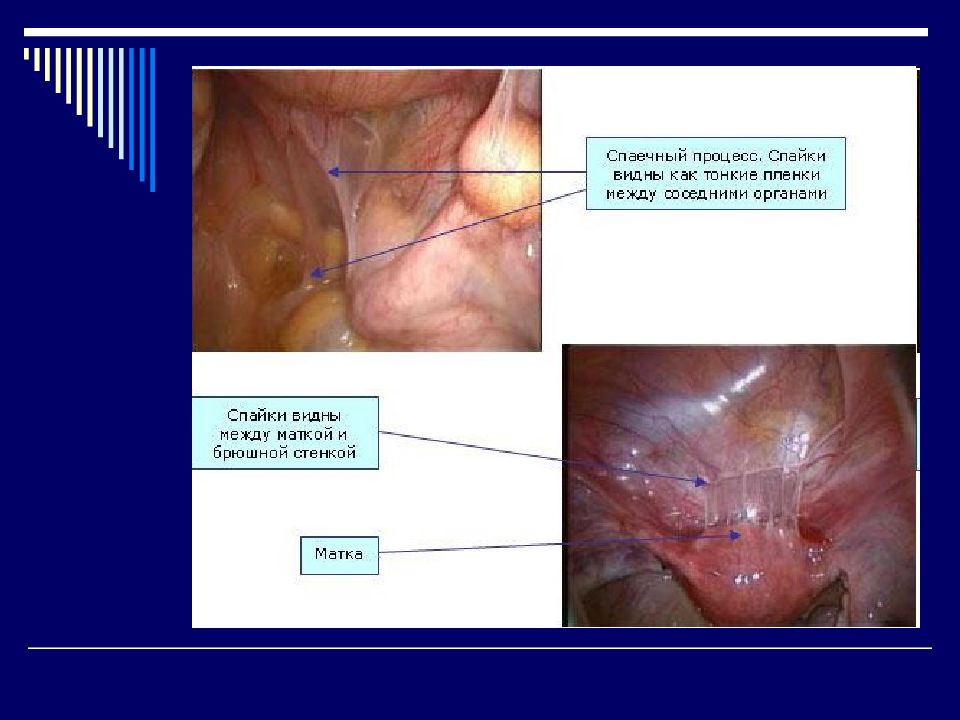 Спаечный процесс. Спайки видны как тонкие пленки между соседними органами

Спайки видны между маткой и брюшной стенкой

Матка